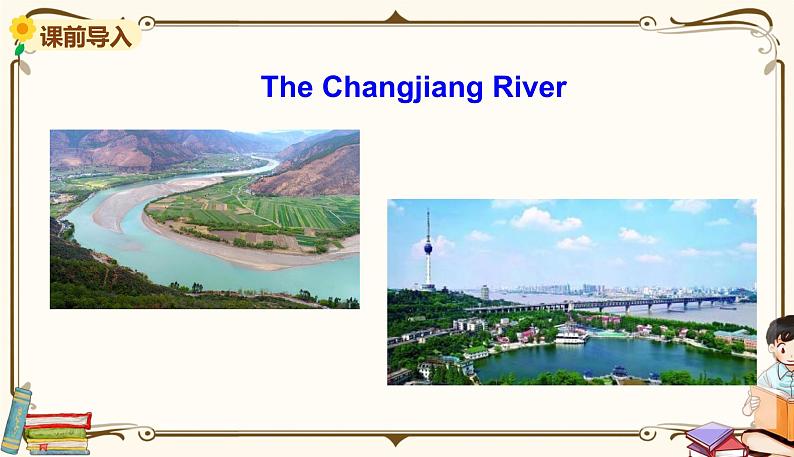 课前导入

The Changjiang River